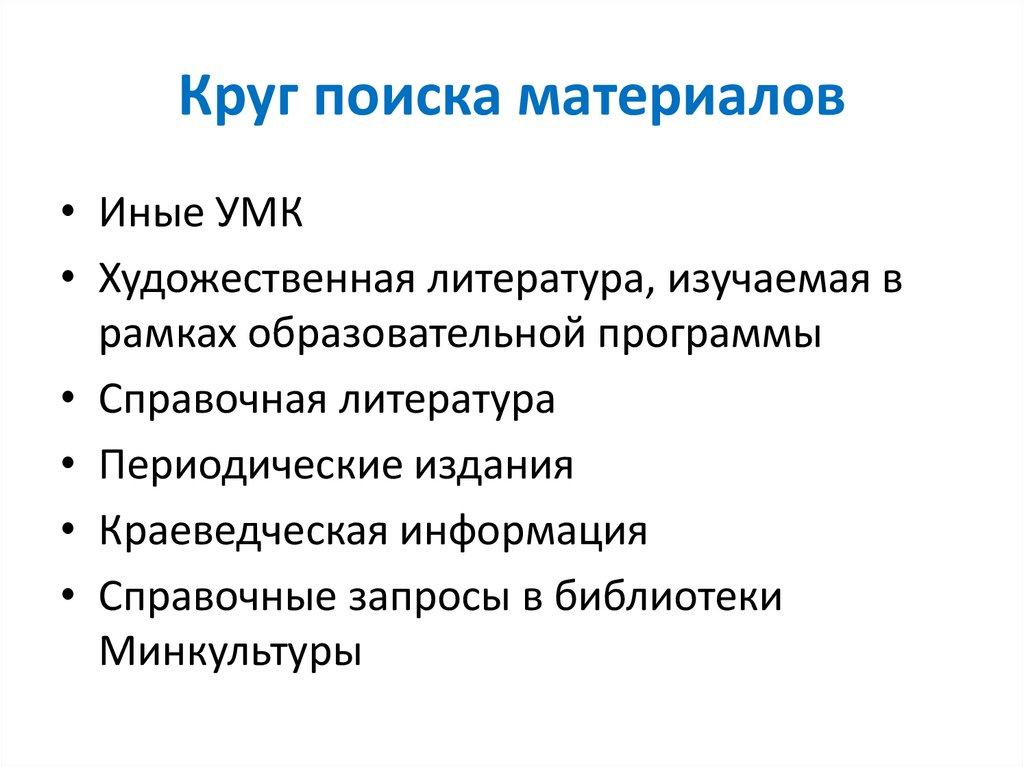 Круг поиска материалов

• Иные УМК
• Художественная литература, изучаемая в рамках образовательной программы
• Справочная литература
• Периодические издания
• Краеведческая информация
• Справочные запросы в библиотеки Минкультуры